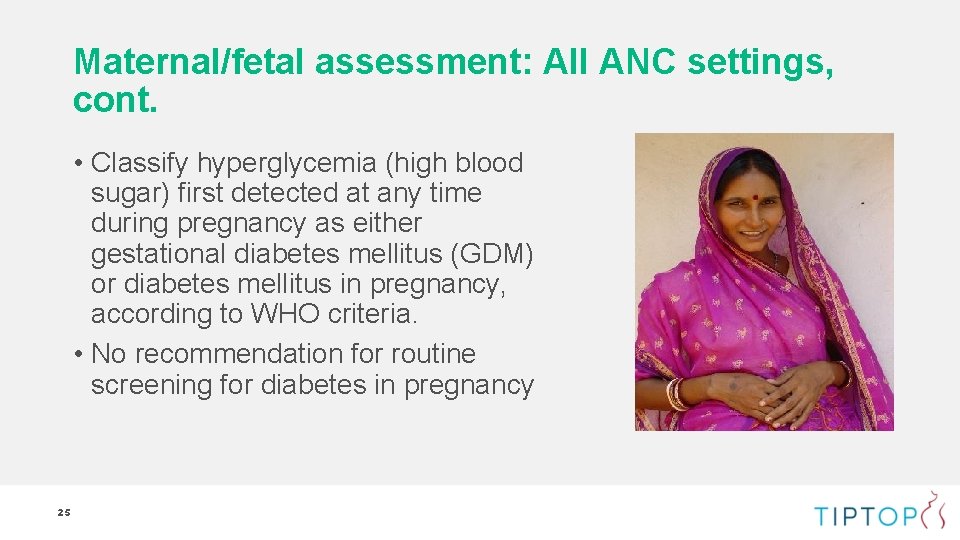 Maternal/fetal assessment: All ANC settings, cont.

• Classify hyperglycemia (high blood sugar) first detected at any time during pregnancy as either gestational diabetes mellitus (GDM) or diabetes mellitus in pregnancy, according to WHO criteria.
• No recommendation for routine screening for diabetes in pregnancy

25

TIPTOP